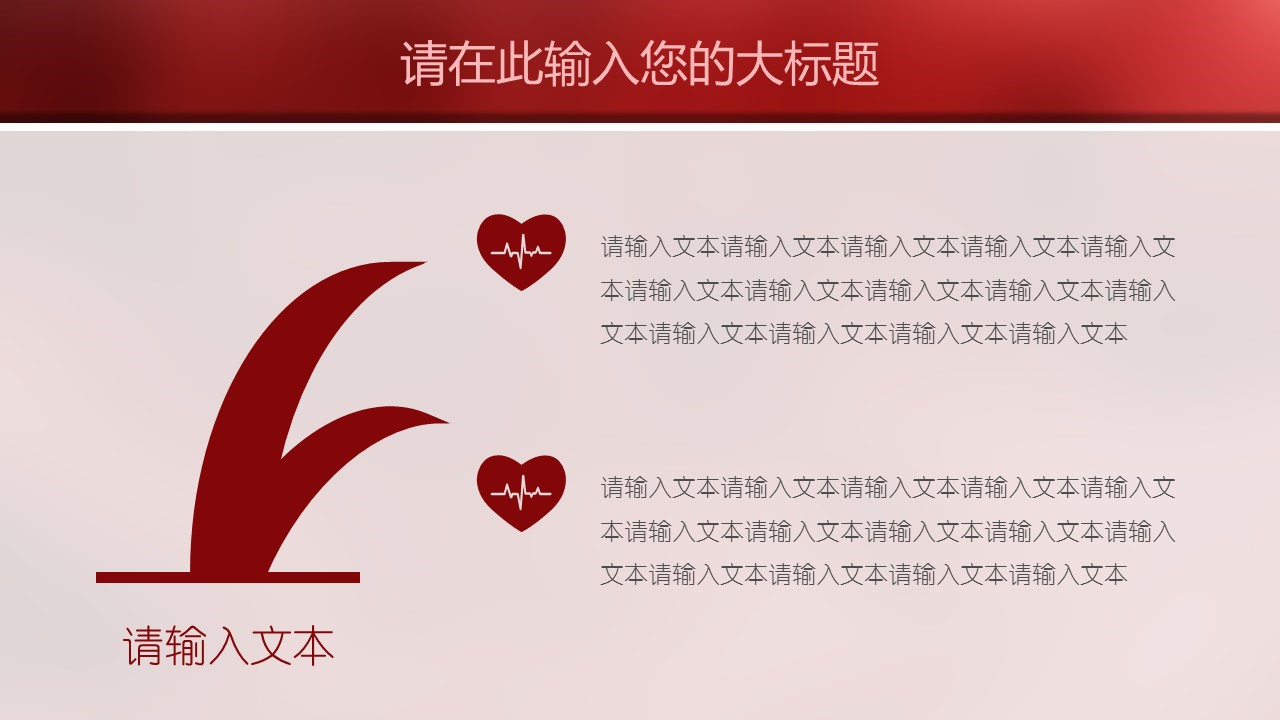 请在此输入您的大标题

请输入文本请输入文本请输入文本请输入文本请输入文本请输入文本请输入文本请输入文本请输入文本请输入文本请输入文本请输入文本请输入文本请输入文本

请输入文本请输入文本请输入文本请输入文本请输入文本请输入文本请输入文本请输入文本请输入文本请输入文本请输入文本请输入文本请输入文本请输入文本

请输入文本